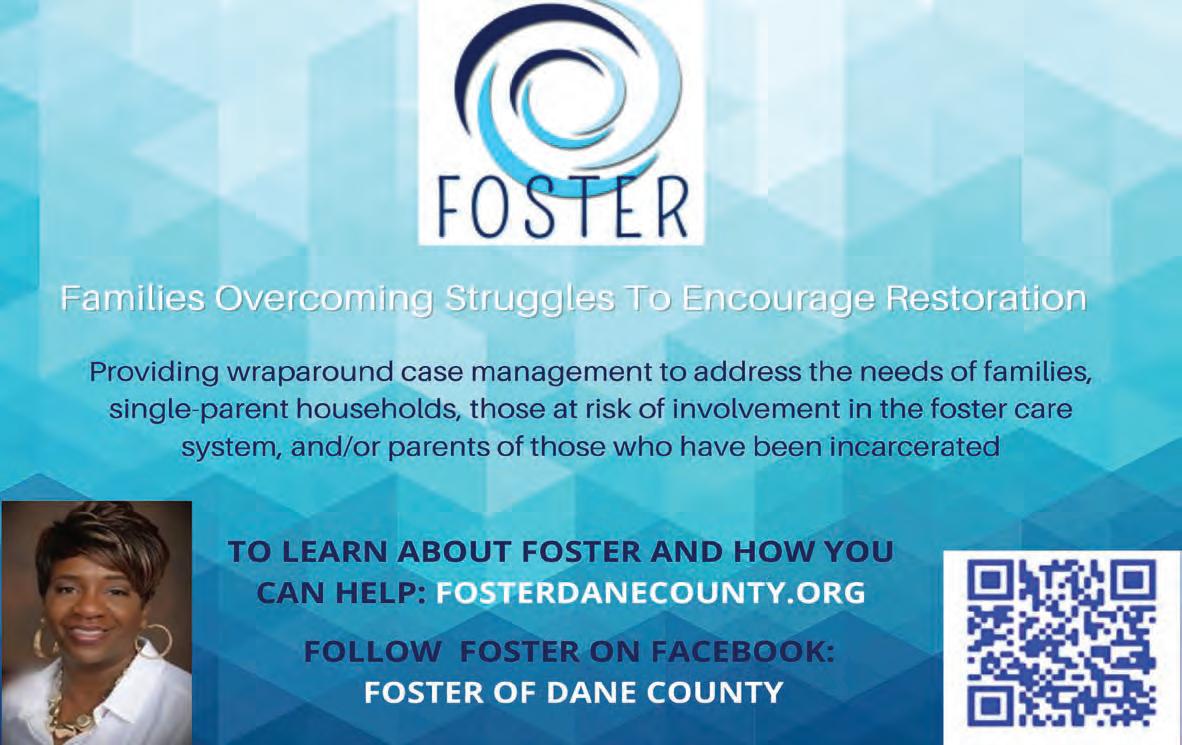 FOSTER

Families Overcoming Struggles To Encourage Restoration

Providing wraparound case management to address the needs of families, single-parent households, those at risk of involvement in the foster care system, and/or parents of those who have been incarcerated

TO LEARN ABOUT FOSTER AND HOW YOU CAN HELP: FOSTERDANECOUNTY.ORG

FOLLOW FOSTER ON FACEBOOK: FOSTER OF DANE COUNTY